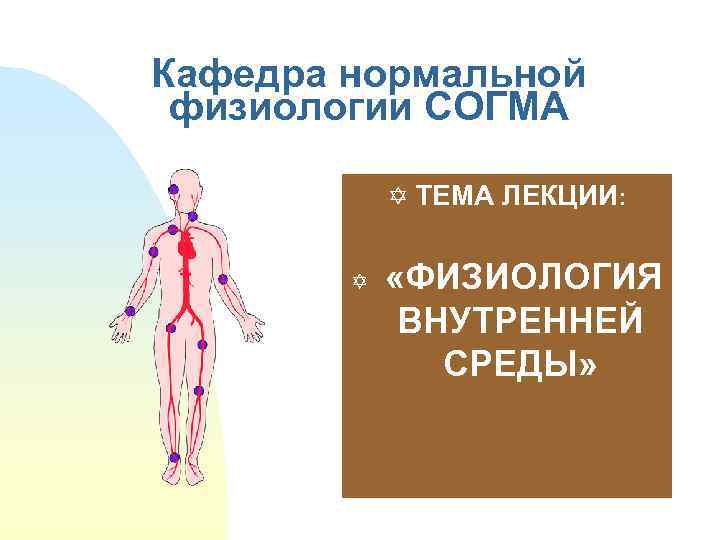 Кафедра нормальной физиологии СОГМА

✡ ТЕМА ЛЕКЦИИ:

✡ «ФИЗИОЛОГИЯ ВНУТРЕННЕЙ СРЕДЫ»